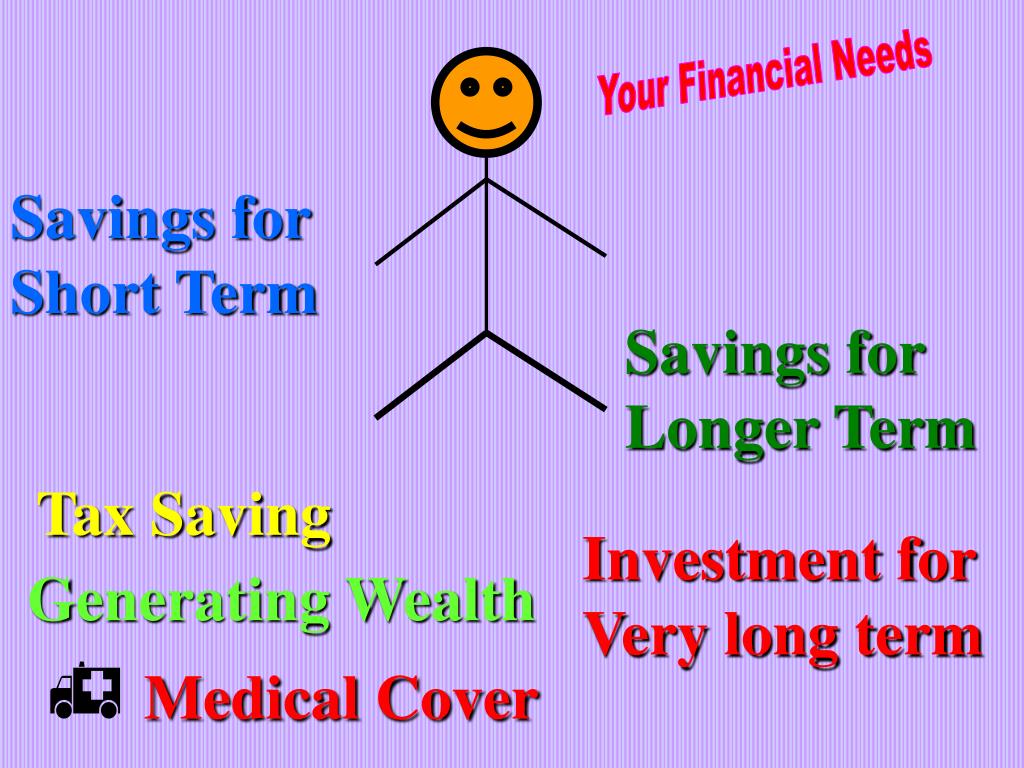 Your Financial Needs

Savings for Short Term

Savings for Longer Term

Tax Saving

Generating Wealth

Investment for Very long term

Medical Cover